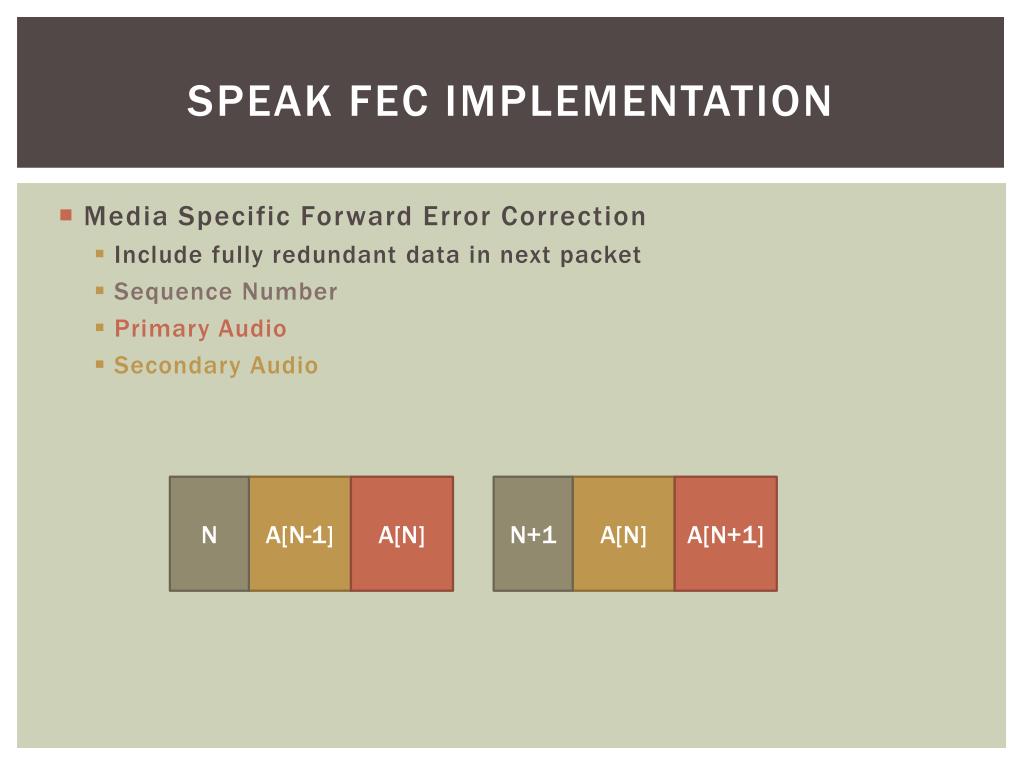 SPEAK FEC IMPLEMENTATION

Media Specific Forward Error Correction

Include fully redundant data in next packet

Sequence Number

Primary Audio

Secondary Audio

N A[N-1] A[N]

N+1 A[N] A[N+1]